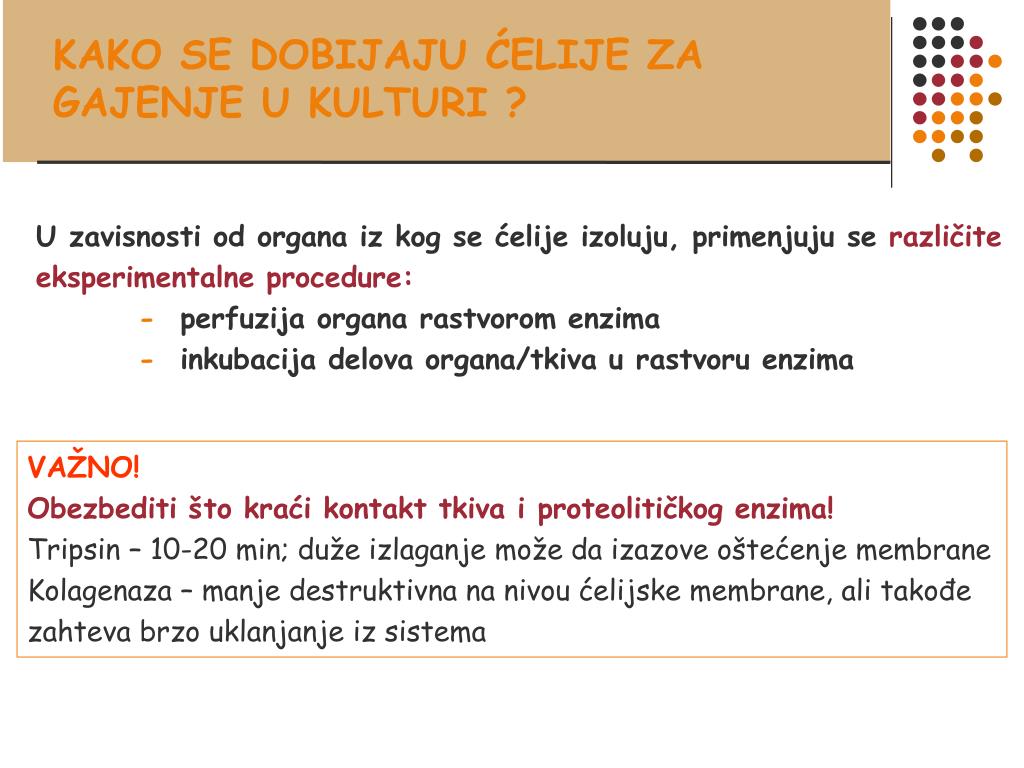 KAKO SE DOBIJAJU ĆELIJE ZA GAJENJE U KULTURI ?

U zavisnosti od organa iz kog se ćelije izoluju, primenjuju se različite eksperimentalne procedure:
- perfuzija organa rastvorom enzima
- inkubacija delova organa/tkiva u rastvoru enzima

VAŽNO!
Obezbediti što kraći kontakt tkiva i proteolitičkog enzima!
Tripsin – 10-20 min; duže izlaganje može da izazove oštećenje membrane
Kolagenaza – manje destruktivna na nivou ćelijske membrane, ali takođe zahteva brzo uklanjanje iz sistema